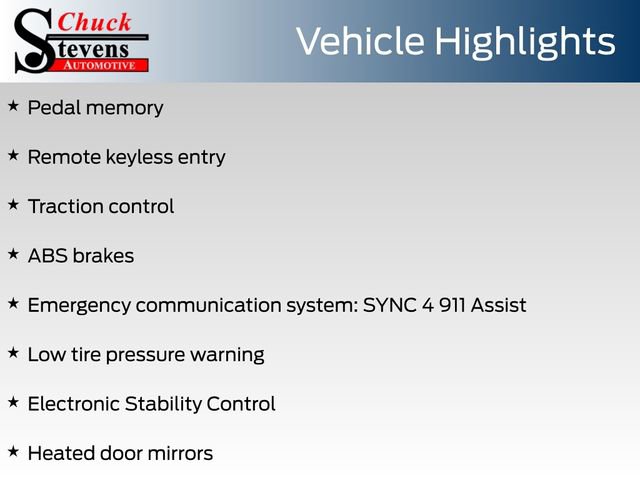 Chuck
Stevens
AUTOMOTIVE

Vehicle Highlights

★ Pedal memory

★ Remote keyless entry

★ Traction control

★ ABS brakes

★ Emergency communication system: SYNC 4 911 Assist

★ Low tire pressure warning

★ Electronic Stability Control

★ Heated door mirrors